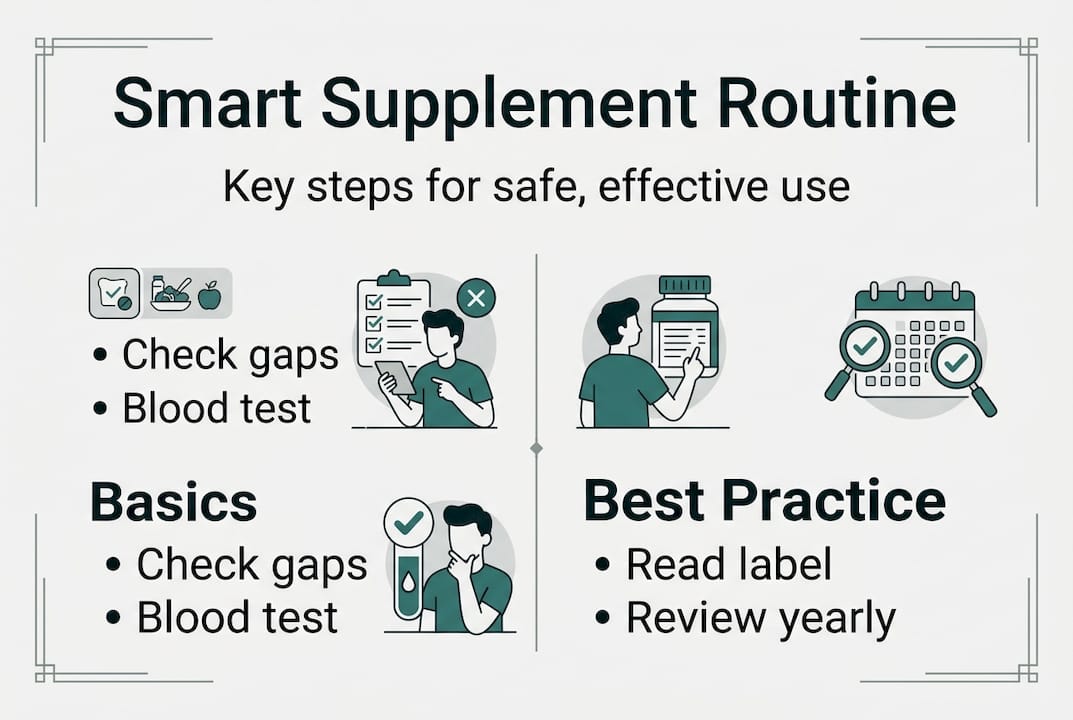 Smart Supplement Routine

Key steps for safe, effective use

• Check gaps
• Blood test

Basics
• Check gaps
• Blood test

Best Practice
• Read label
• Review yearly